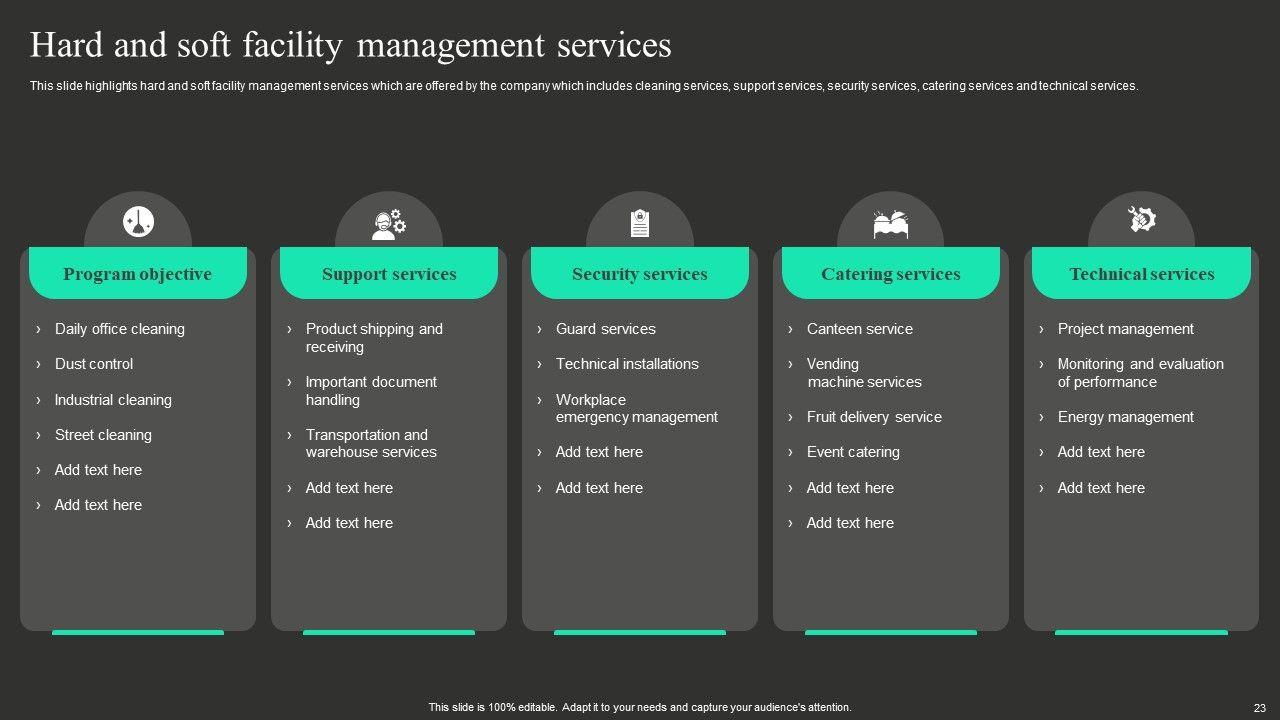 Hard and soft facility management services

This slide highlights hard and soft facility management services which are offered by the company which includes cleaning services, support services, security services, catering services and technical services.

Program objective

› Daily office cleaning
› Dust control
› Industrial cleaning
› Street cleaning
› Add text here
› Add text here

Support services

› Product shipping and receiving
› Important document handling
› Transportation and warehouse services
› Add text here
› Add text here

Security services

› Guard services
› Technical installations
› Workplace emergency management
› Add text here
› Add text here

Catering services

› Canteen service
› Vending machine services
› Fruit delivery service
› Event catering
› Add text here
› Add text here

Technical services

› Project management
› Monitoring and evaluation of performance
› Energy management
› Add text here
› Add text here

This slide is 100% editable. Adapt it to your needs and capture your audience's attention.

23